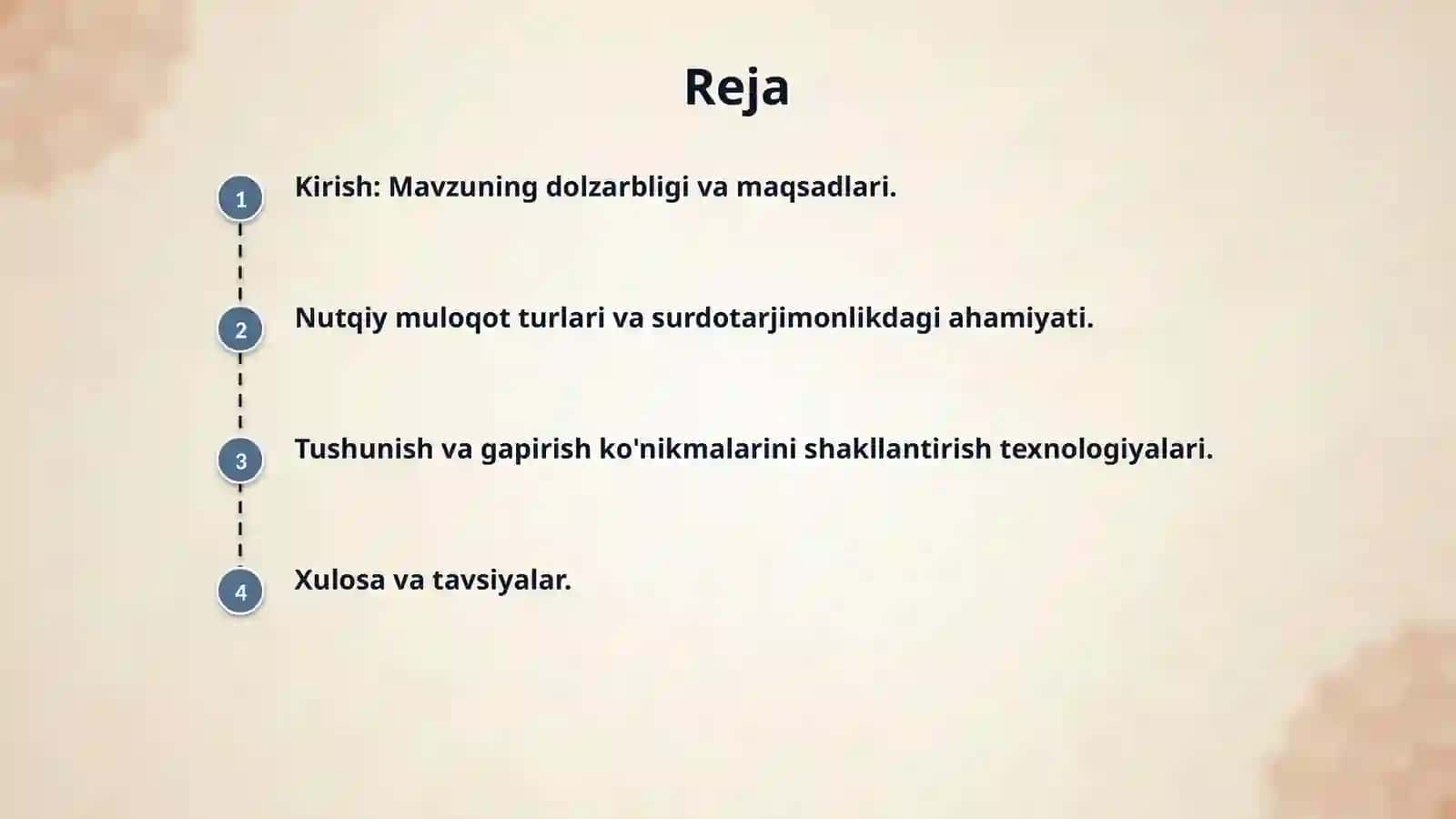 Reja

1 Kirish: Mavzuning dolzarbligi va maqsadlari.

2 Nutqiy muloqot turlari va surdotarjimonlikdagi ahamiyati.

3 Tushunish va gapirish ko'nikmalarini shakllantirish texnologiyalari.

4 Xulosa va tavsiyalar.